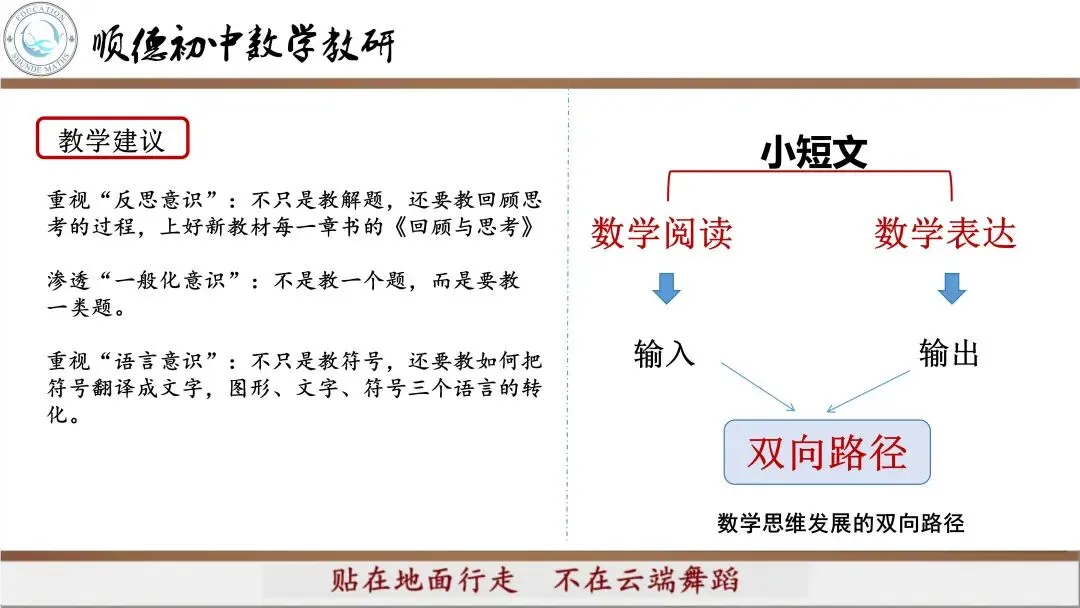 EDUCATION SHUNDE MATHS

顺德初中数学教研

教学建议

重视“反思意识”：不只是教解题，还要教回顾思考的过程，上好新教材每一章书的《回顾与思考》

渗透“一般化意识”：不是教一个题，而是要教一类题。

重视“语言意识”：不只是教符号，还要教如何把符号翻译成文字，图形、文字、符号三个语言的转化。

小短文

数学阅读

数学表达

输入

输出

双向路径

数学思维发展的双向路径

贴在地面行走　不在云端舞蹈